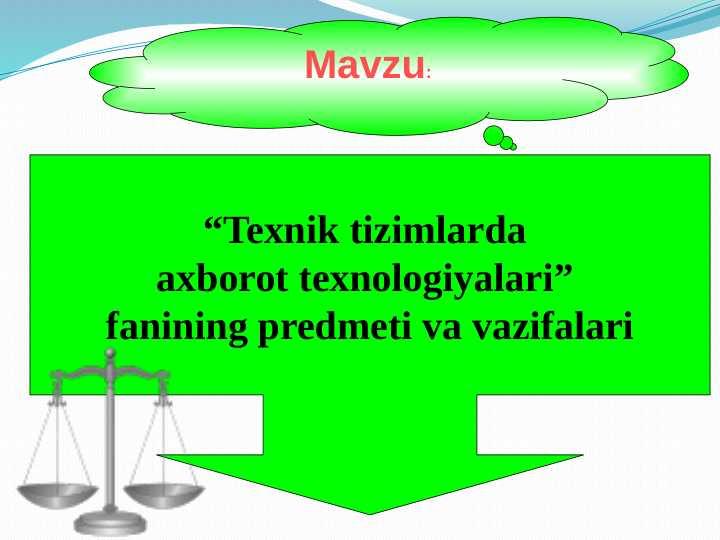 Mavzu:

“Texnik tizimlarda axborot texnologiyalari” fanining predmeti va vazifalari